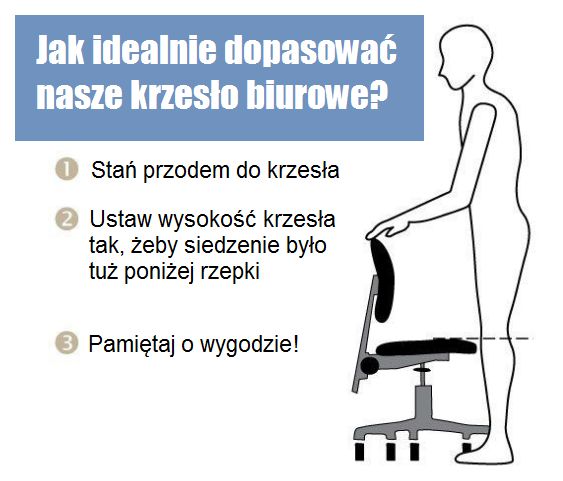 Jak idealnie dopasować nasze krzesło biurowe?

1 Stań przodem do krzesła

2 Ustaw wysokość krzesła tak, żeby siedzenie było tuż poniżej rzepki

3 Pamiętaj o wygodzie!